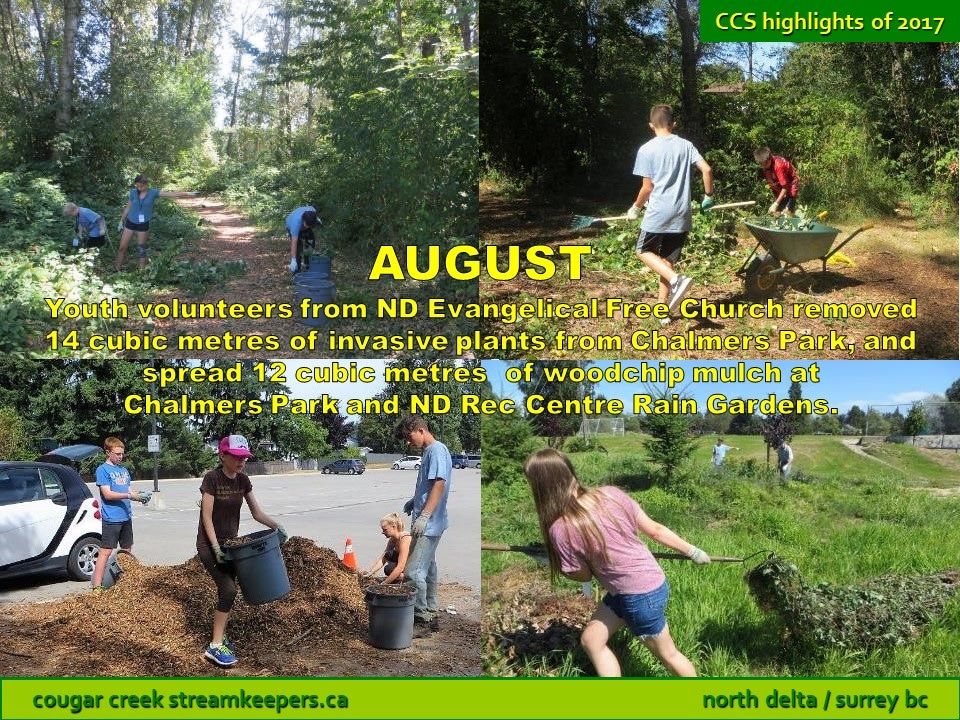 CCS highlights of 2017

AUGUST

Youth volunteers from ND Evangelical Free Church removed 14 cubic metres of invasive plants from Chalmers Park, and spread 12 cubic metres of woodchip mulch at Chalmers Park and ND Rec Centre Rain Gardens.

cougar creek streamkeepers.ca

north delta / surrey bc